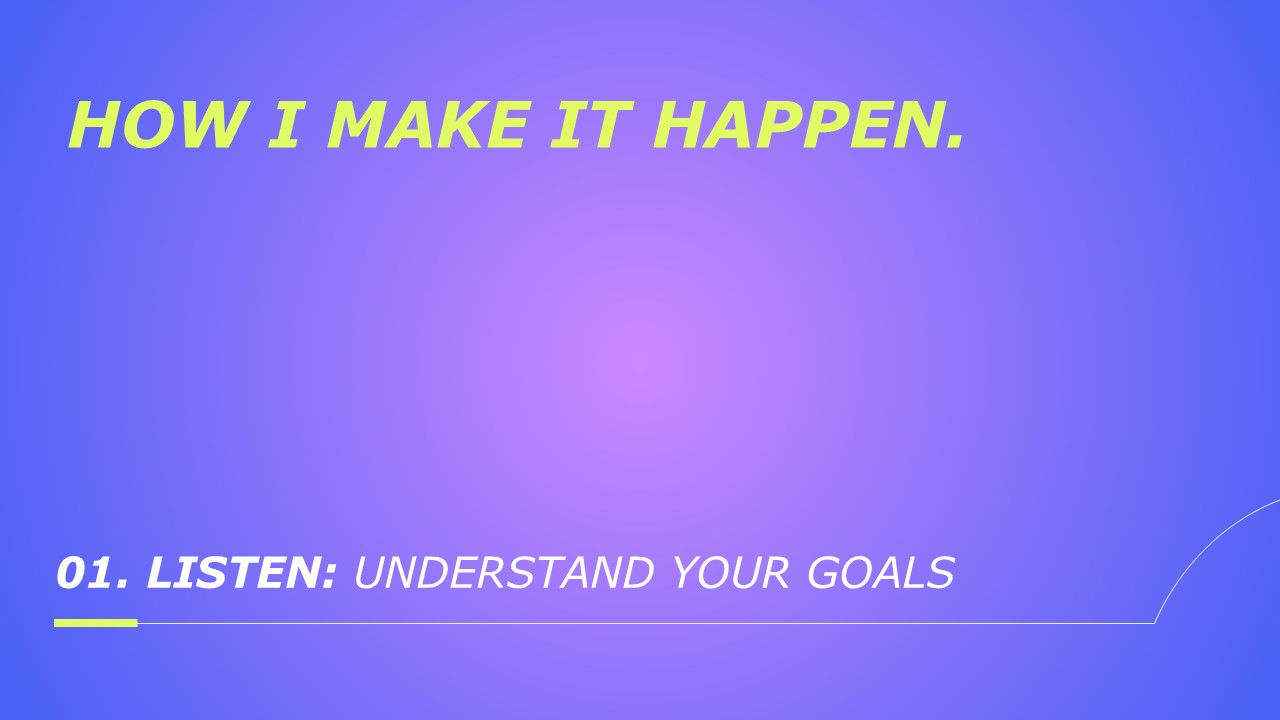 HOW I MAKE IT HAPPEN.

01. LISTEN: UNDERSTAND YOUR GOALS